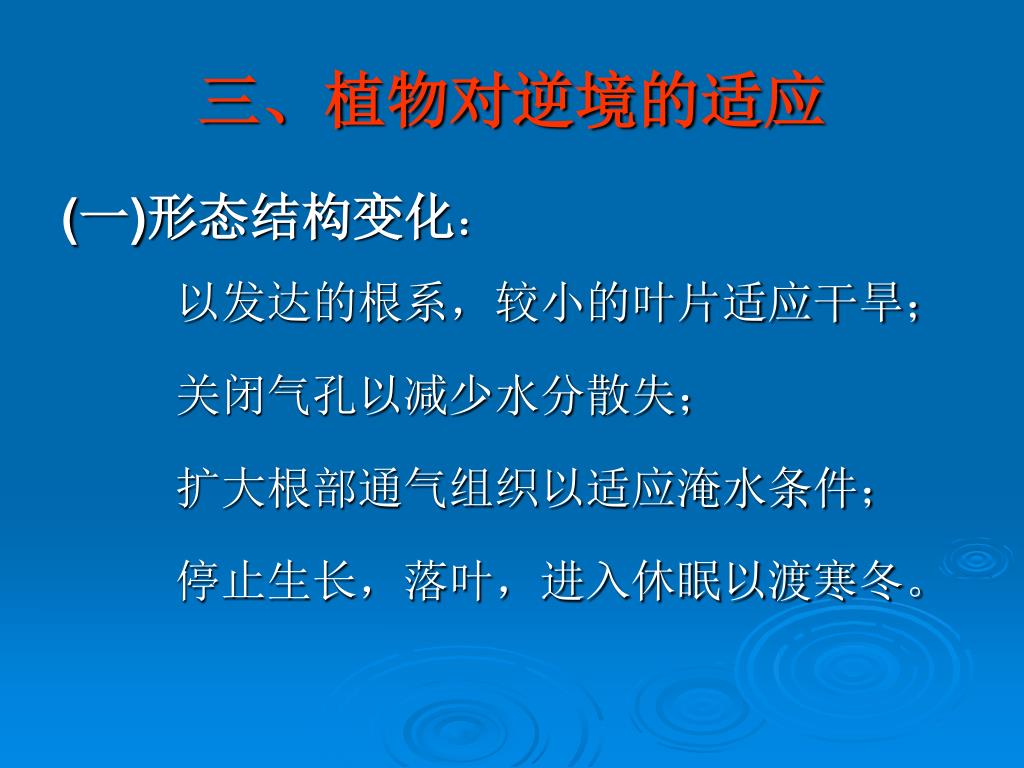 三、植物对逆境的适应

(一)形态结构变化：

以发达的根系，较小的叶片适应干旱；

关闭气孔以减少水分散失；

扩大根部通气组织以适应淹水条件；

停止生长，落叶，进入休眠以渡寒冬。